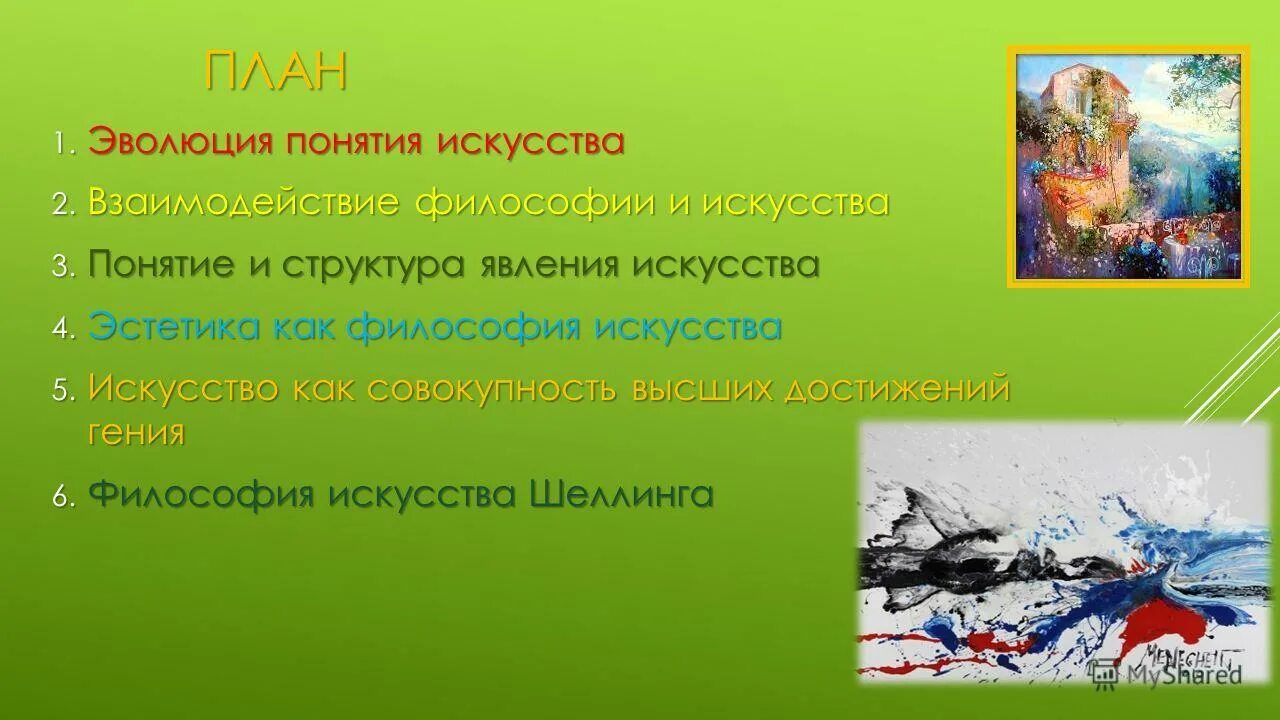 ПЛАН

1. Эволюция понятия искусства
2. Взаимодействие философии и искусства
3. Понятие и структура явления искусства
4. Эстетика как философия искусства
5. Искусство как совокупность высших достижений гения
6. Философия искусства Шеллинга

MENEGHETTI

MyShared